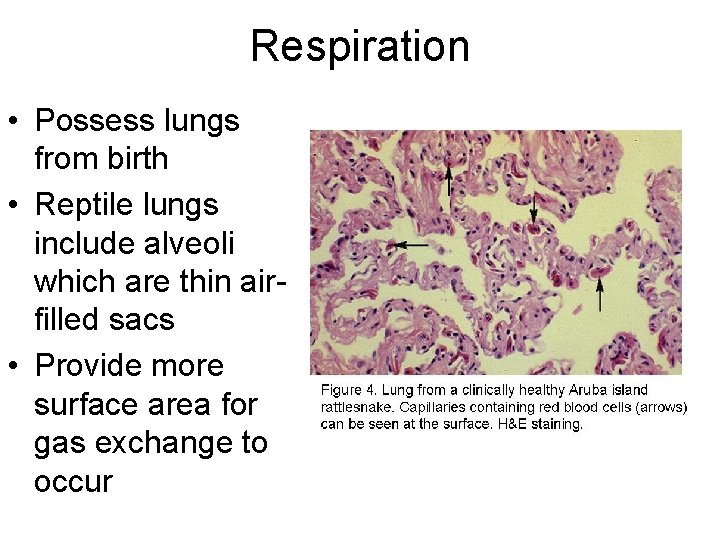 Respiration

• Possess lungs from birth
• Reptile lungs include alveoli which are thin air-filled sacs
• Provide more surface area for gas exchange to occur

Figure 4. Lung from a clinically healthy Aruba island rattlesnake. Capillaries containing red blood cells (arrows) can be seen at the surface. H&E staining.